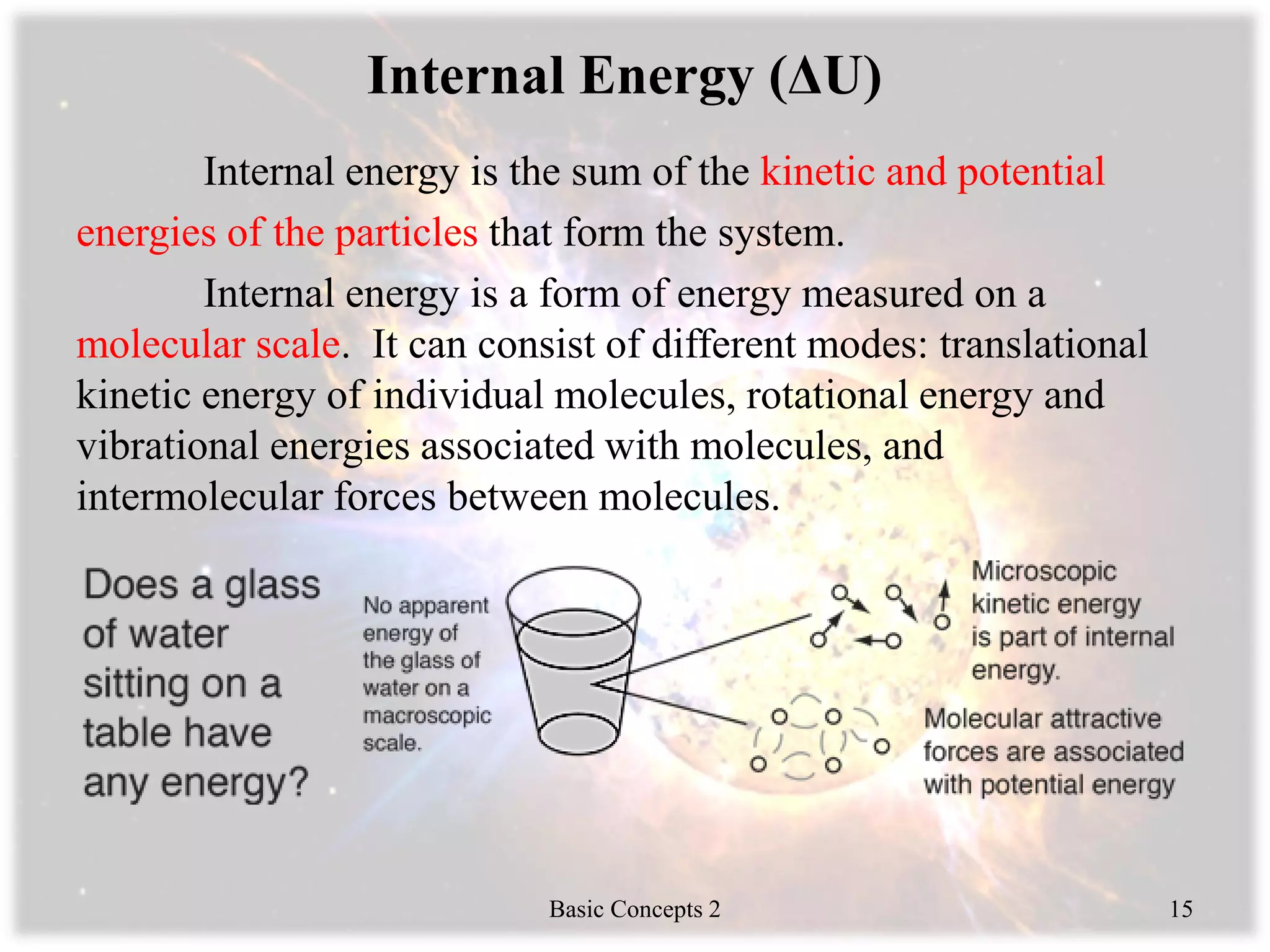 Internal Energy (ΔU)

Internal energy is the sum of the kinetic and potential energies of the particles that form the system.

Internal energy is a form of energy measured on a molecular scale. It can consist of different modes: translational kinetic energy of individual molecules, rotational energy and vibrational energies associated with molecules, and intermolecular forces between molecules.

Does a glass of water sitting on a table have any energy?

No apparent energy of the glass of water on a macroscopic scale.

Microscopic kinetic energy is part of internal energy.

Molecular attractive forces are associated with potential energy

Basic Concepts 2

15